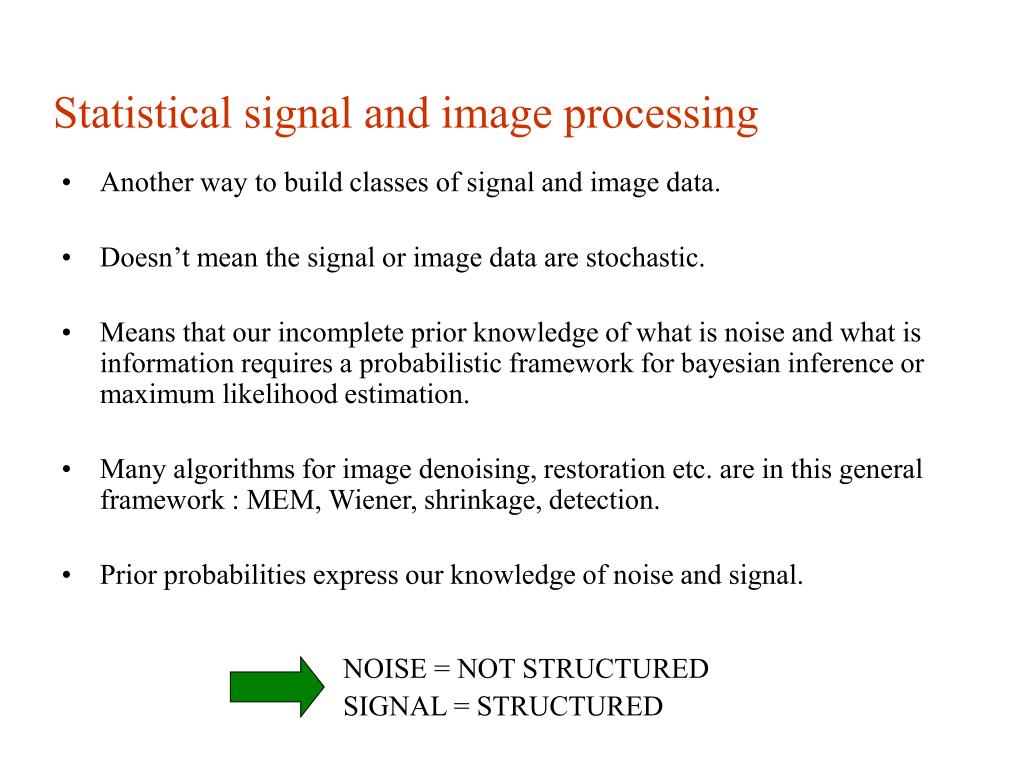 Statistical signal and image processing

• Another way to build classes of signal and image data.

• Doesn’t mean the signal or image data are stochastic.

• Means that our incomplete prior knowledge of what is noise and what is information requires a probabilistic framework for bayesian inference or maximum likelihood estimation.

• Many algorithms for image denoising, restoration etc. are in this general framework : MEM, Wiener, shrinkage, detection.

• Prior probabilities express our knowledge of noise and signal.

NOISE = NOT STRUCTURED
SIGNAL = STRUCTURED